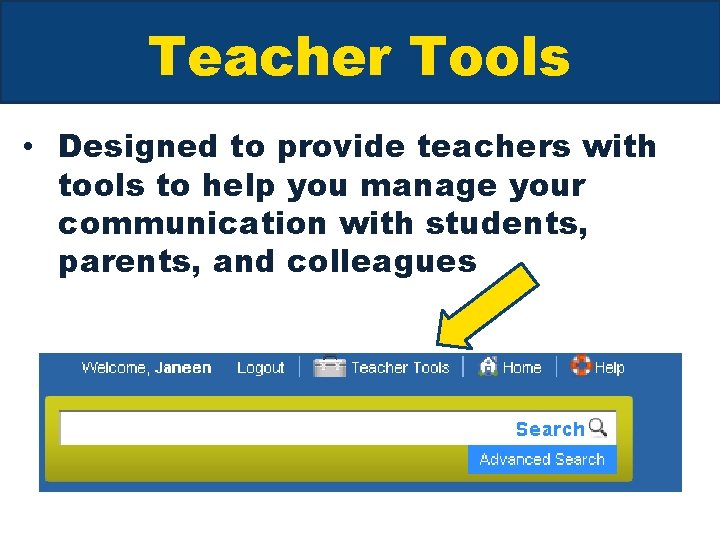 Teacher Tools

• Designed to provide teachers with tools to help you manage your communication with students, parents, and colleagues

Welcome, Janeen Logout | Teacher Tools | Home | Help

Search

Advanced Search